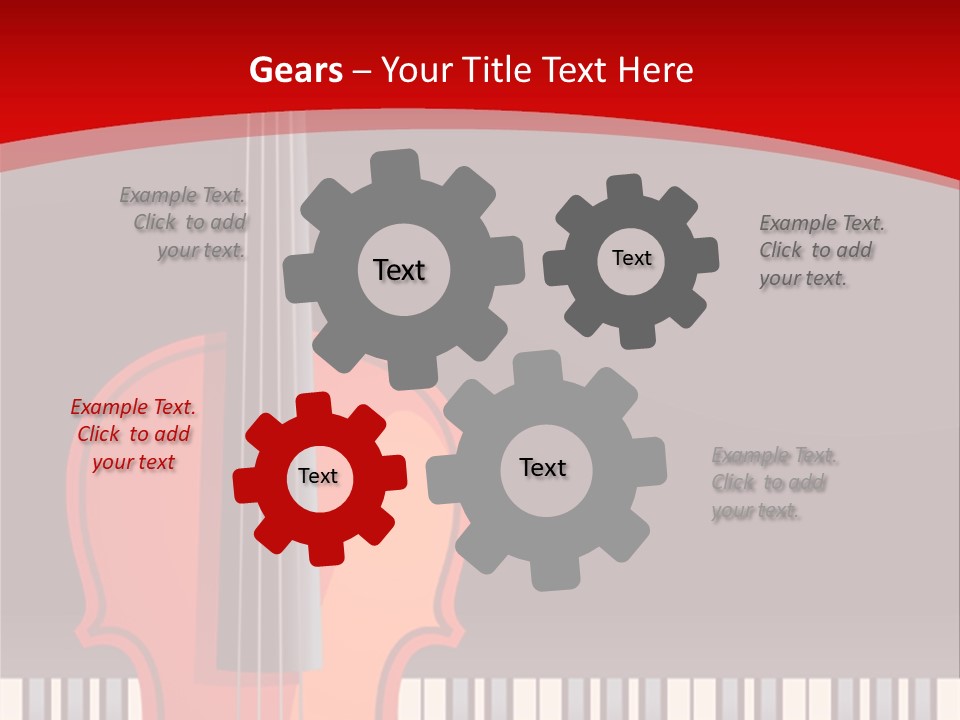 Gears – Your Title Text Here

Example Text. Click to add your text.

Text

Text

Example Text. Click to add your text.

Example Text. Click to add your text

Text

Text

Example Text. Click to add your text.